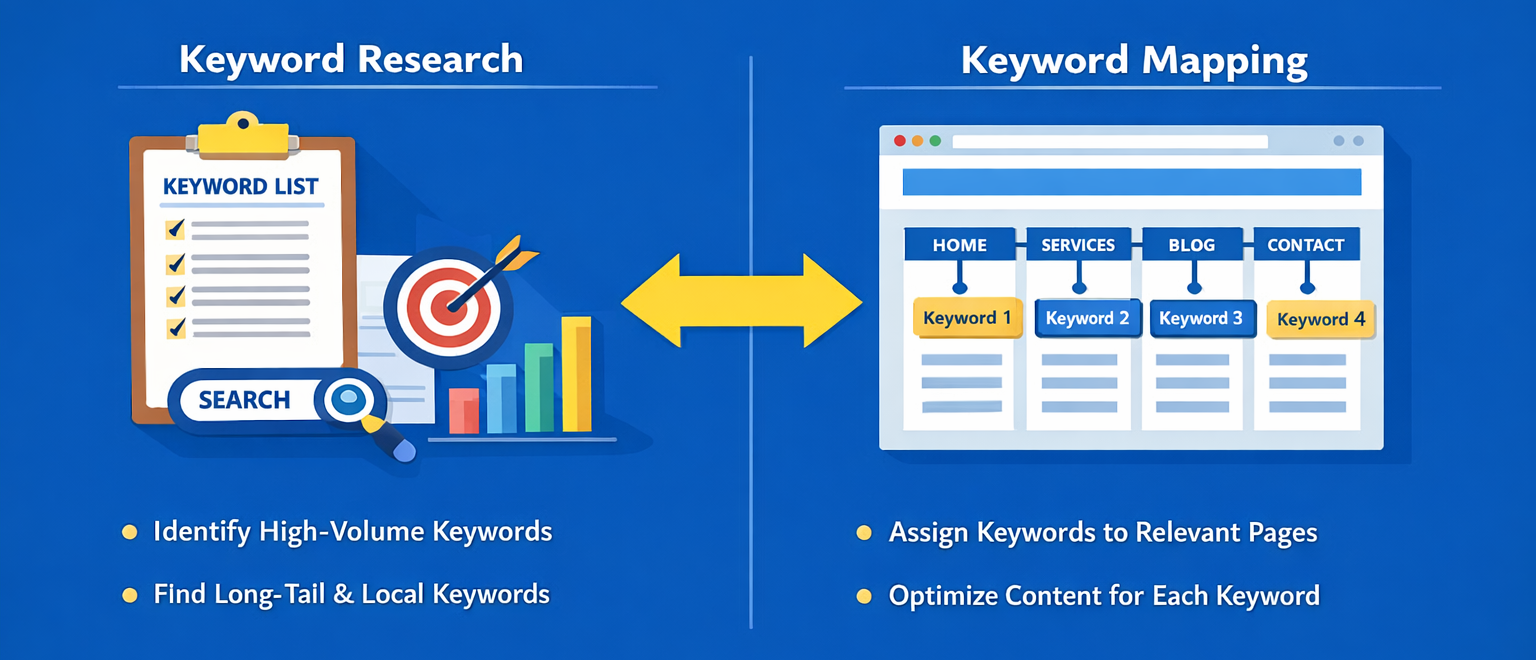 Keyword Research

KEYWORD LIST

SEARCH

Identify High-Volume Keywords

Find Long-Tail & Local Keywords

Keyword Mapping

HOME
SERVICES
BLOG
CONTACT

Keyword 1
Keyword 2
Keyword 3
Keyword 4

Assign Keywords to Relevant Pages

Optimize Content for Each Keyword